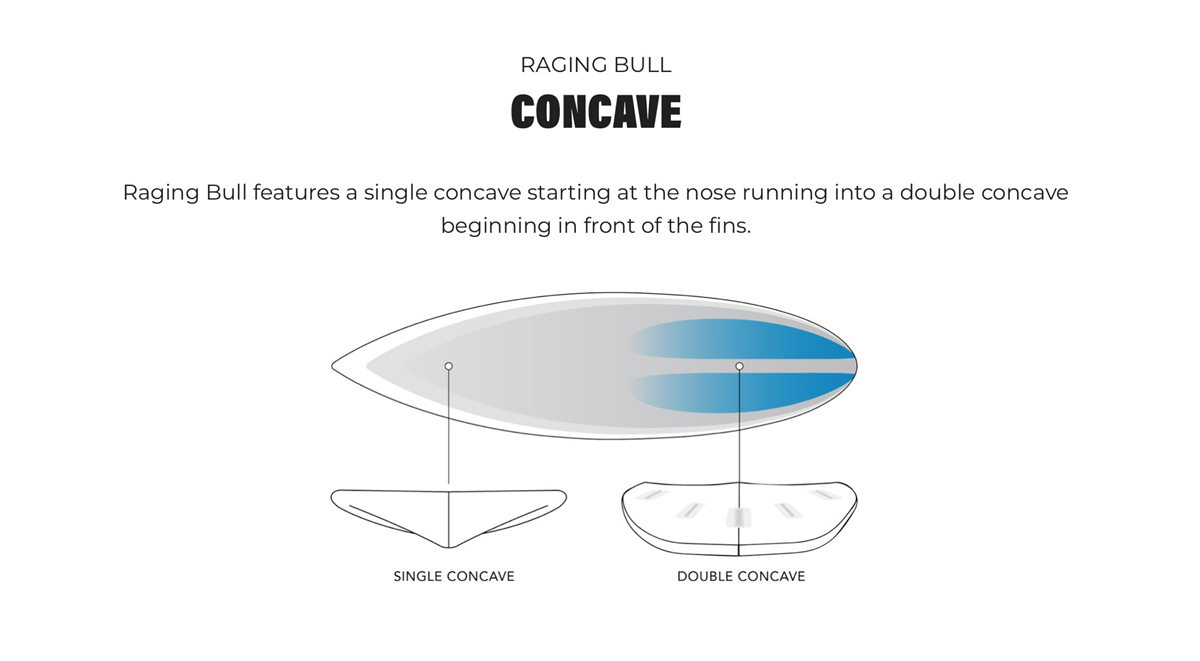 RAGING BULL
CONCAVE

Raging Bull features a single concave starting at the nose running into a double concave beginning in front of the fins.

SINGLE CONCAVE

DOUBLE CONCAVE